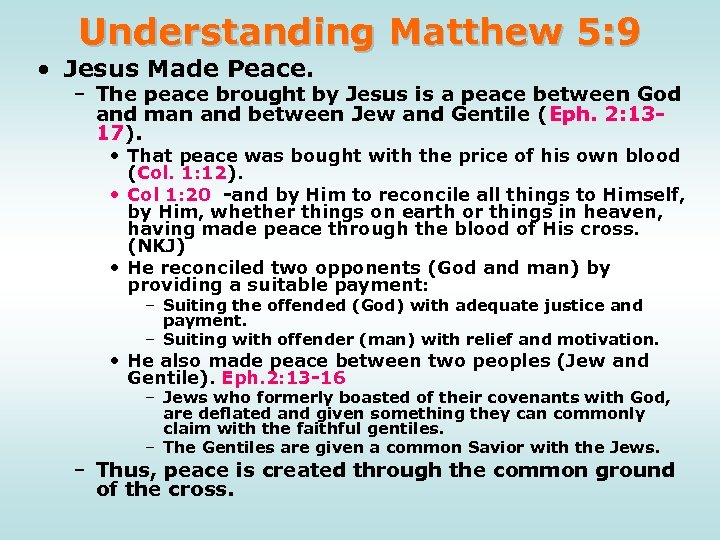 Understanding Matthew 5:9

• Jesus Made Peace.
  – The peace brought by Jesus is a peace between God and man and between Jew and Gentile (Eph. 2:13-17).
    • That peace was bought with the price of his own blood (Col. 1:12).
    • Col 1:20 -and by Him to reconcile all things to Himself, by Him, whether things on earth or things in heaven, having made peace through the blood of His cross. (NKJ)
    • He reconciled two opponents (God and man) by providing a suitable payment:
      – Suiting the offended (God) with adequate justice and payment.
      – Suiting with offender (man) with relief and motivation.
    • He also made peace between two peoples (Jew and Gentile). Eph.2:13-16
      – Jews who formerly boasted of their covenants with God, are deflated and given something they can commonly claim with the faithful gentiles.
      – The Gentiles are given a common Savior with the Jews.
  – Thus, peace is created through the common ground of the cross.